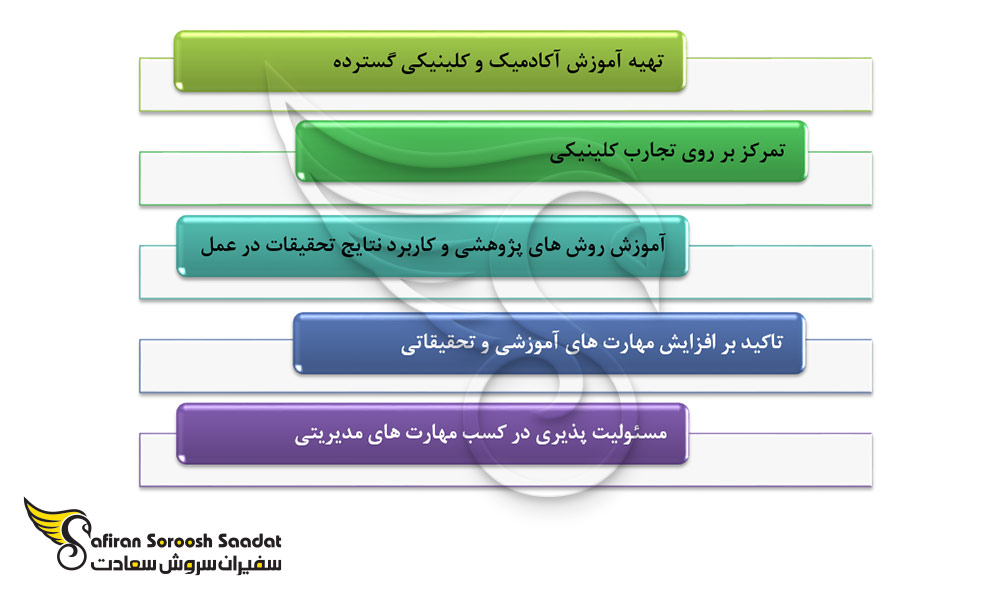 تهیه آموزش آکادمیک و کلینیکی گسترده

تمرکز بر روی تجارب کلینیکی

آموزش روش های پژوهشی و کاربرد نتایج تحقیقات در عمل

تاکید بر افزایش مهارت های آموزشی و تحقیقاتی

مسئولیت پذیری در کسب مهارت های مدیریتی

Safiran Soroosh Saadat
سفیران سروش سعادت